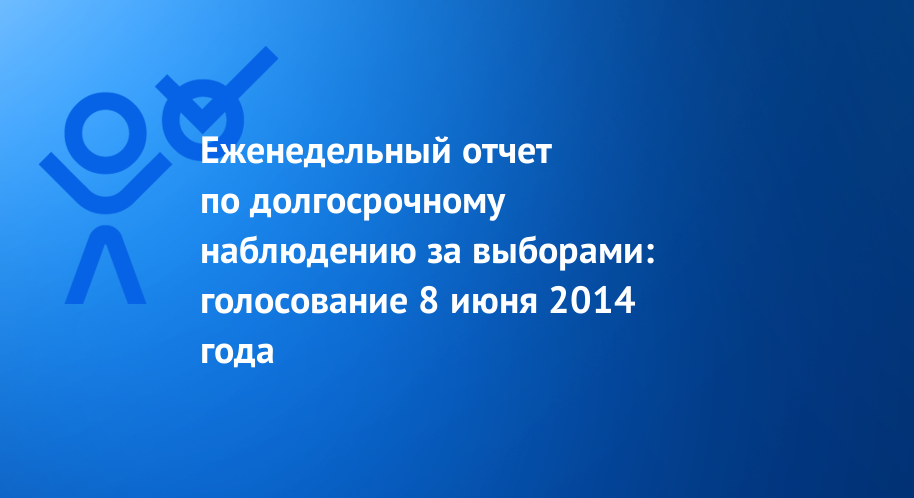 Еженедельный отчет по долгосрочному наблюдению за выборами: голосование 8 июня 2014 года